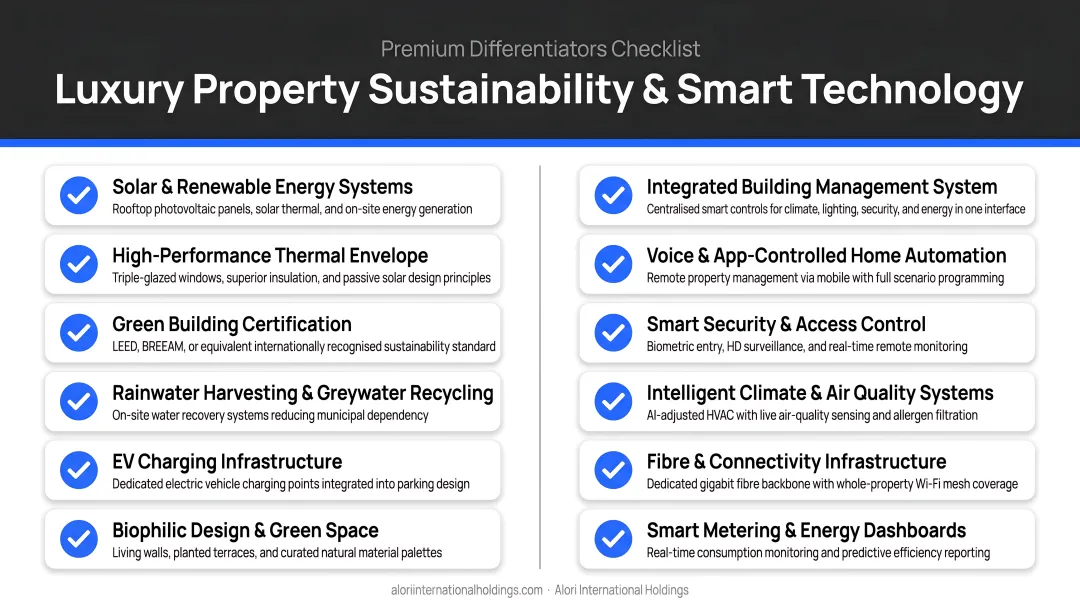 Premium Differentiators Checklist

Luxury Property Sustainability & Smart Technology

Solar & Renewable Energy Systems
Rooftop photovoltaic panels, solar thermal, and on-site energy generation

High-Performance Thermal Envelope
Triple-glazed windows, superior insulation, and passive solar design principles

Green Building Certification
LEED, BREEAM, or equivalent internationally recognised sustainability standard

Rainwater Harvesting & Greywater Recycling
On-site water recovery systems reducing municipal dependency

EV Charging Infrastructure
Dedicated electric vehicle charging points integrated into parking design

Biophilic Design & Green Space
Living walls, planted terraces, and curated natural material palettes

Integrated Building Management System
Centralised smart controls for climate, lighting, security, and energy in one interface

Voice & App-Controlled Home Automation
Remote property management via mobile with full scenario programming

Smart Security & Access Control
Biometric entry, HD surveillance, and real-time remote monitoring

Intelligent Climate & Air Quality Systems
AI-adjusted HVAC with live air-quality sensing and allergen filtration

Fibre & Connectivity Infrastructure
Dedicated gigabit fibre backbone with whole-property Wi-Fi mesh coverage

Smart Metering & Energy Dashboards
Real-time consumption monitoring and predictive efficiency reporting

aloriinternationalholdings.com · Alori International Holdings